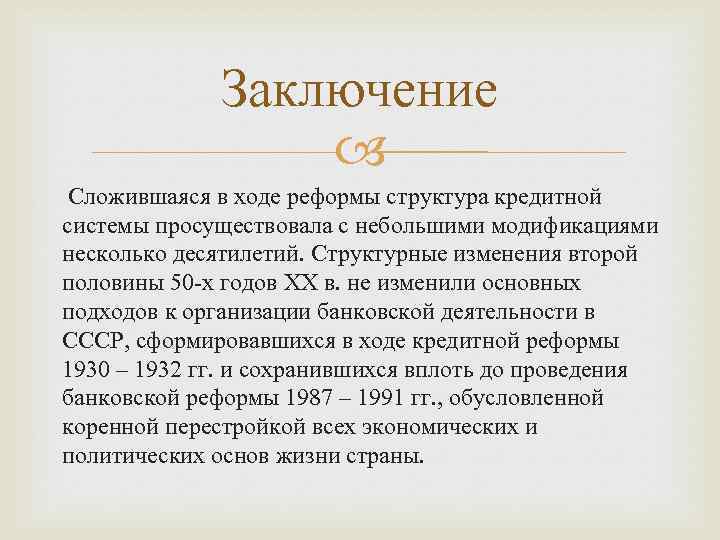 Заключение

Сложившаяся в ходе реформы структура кредитной системы просуществовала с небольшими модификациями несколько десятилетий. Структурные изменения второй половины 50-х годов XX в. не изменили основных подходов к организации банковской деятельности в СССР, сформировавшихся в ходе кредитной реформы 1930 – 1932 гг. и сохранившихся вплоть до проведения банковской реформы 1987 – 1991 гг., обусловленной коренной перестройкой всех экономических и политических основ жизни страны.